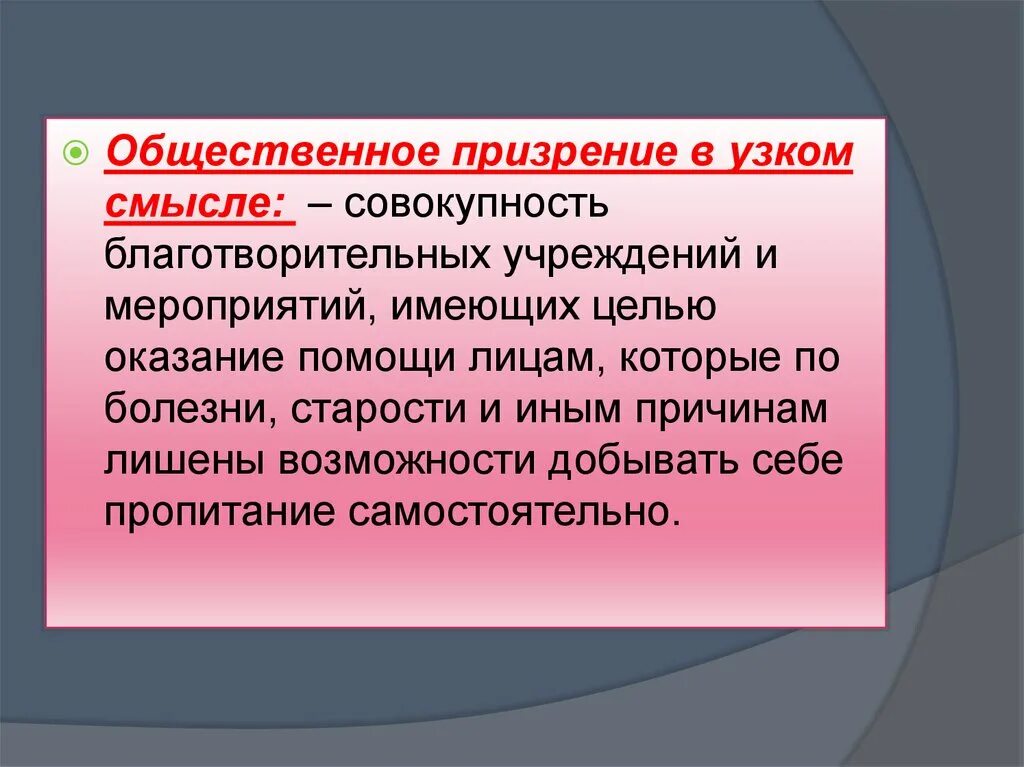 Общественное призрение в узком смысле: – совокупность благотворительных учреждений и мероприятий, имеющих целью оказание помощи лицам, которые по болезни, старости и иным причинам лишены возможности добывать себе пропитание самостоятельно.